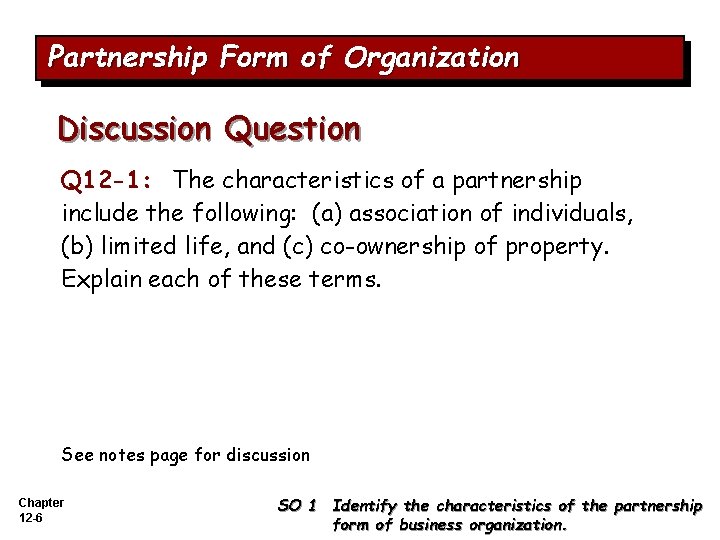 Partnership Form of Organization

Discussion Question

Q12-1: The characteristics of a partnership include the following: (a) association of individuals, (b) limited life, and (c) co-ownership of property. Explain each of these terms.

See notes page for discussion

Chapter 12-6

SO 1 Identify the characteristics of the partnership form of business organization.